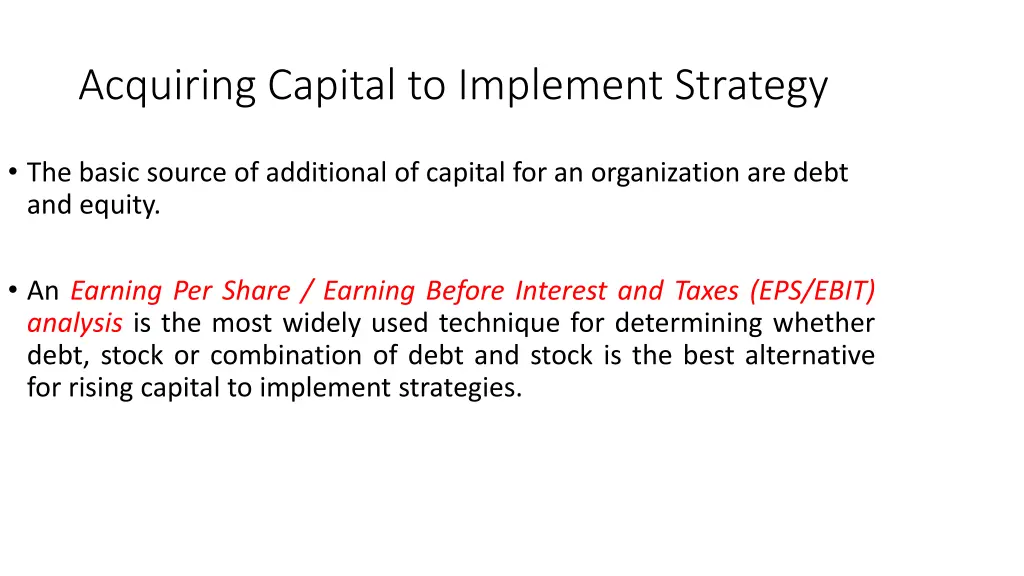 Acquiring Capital to Implement Strategy

• The basic source of additional of capital for an organization are debt and equity.

• An Earning Per Share / Earning Before Interest and Taxes (EPS/EBIT) analysis is the most widely used technique for determining whether debt, stock or combination of debt and stock is the best alternative for rising capital to implement strategies.